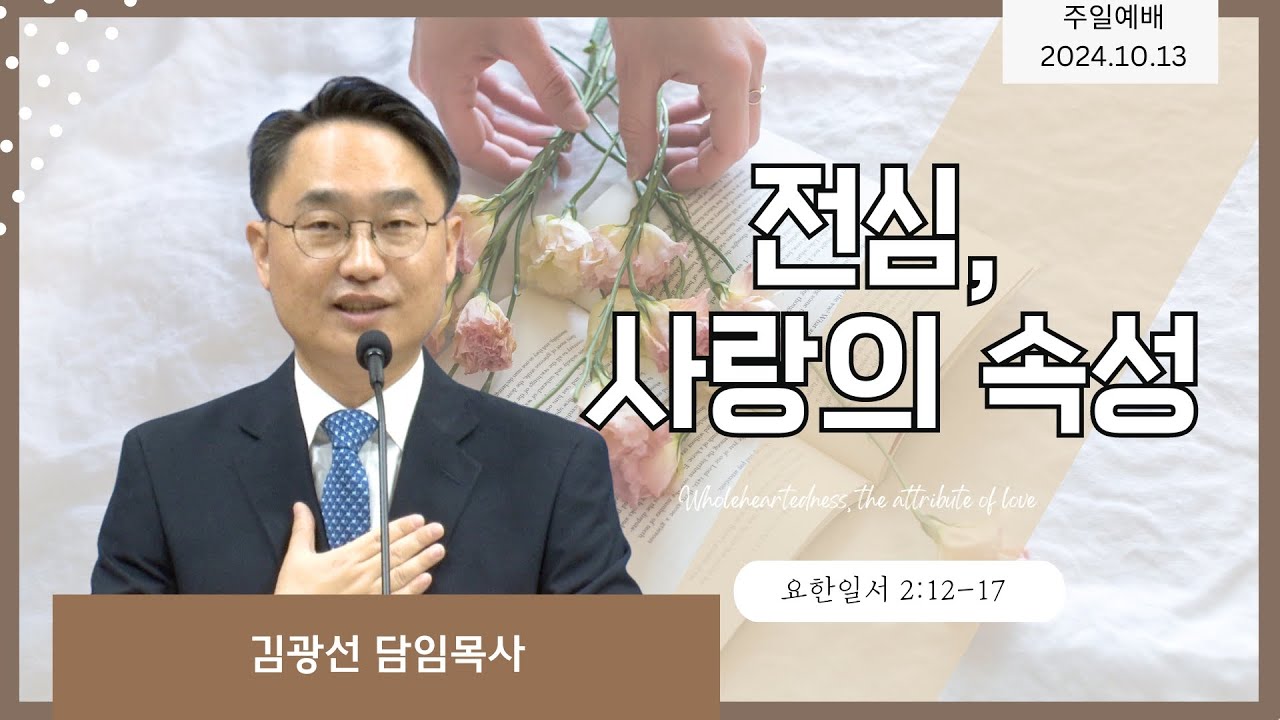 주일예배
2024.10.13

전심,
사랑의 속성

Wholeheartedness, the attribute of love

요한일서 2:12-17

김광선 담임목사